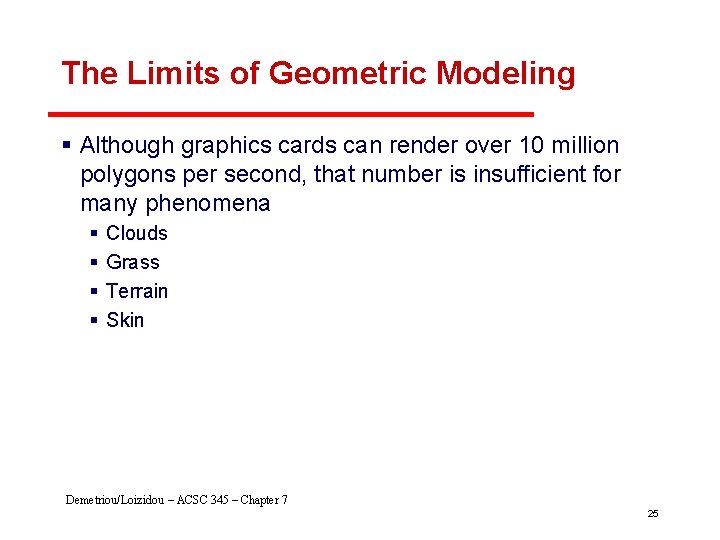 The Limits of Geometric Modeling

▪ Although graphics cards can render over 10 million polygons per second, that number is insufficient for many phenomena
▪ Clouds
▪ Grass
▪ Terrain
▪ Skin

Demetriou/Loizidou – ACSC 345 – Chapter 7

25